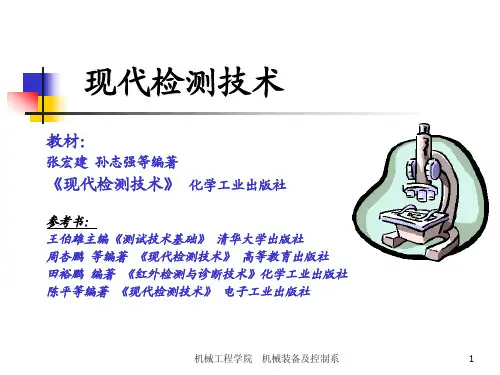 现代检测技术

教材:
张宏建 孙志强等编著
《现代检测技术》 化学工业出版社

参考书:
王伯雄主编《测试技术基础》 清华大学出版社
周杏鹏 等编著 《现代检测技术》 高等教育出版社
田裕鹏 编著 《红外检测与诊断技术》化学工业出版社
陈平等编著 《现代检测技术》 电子工业出版社

机械工程学院 机械装备及控制系

1